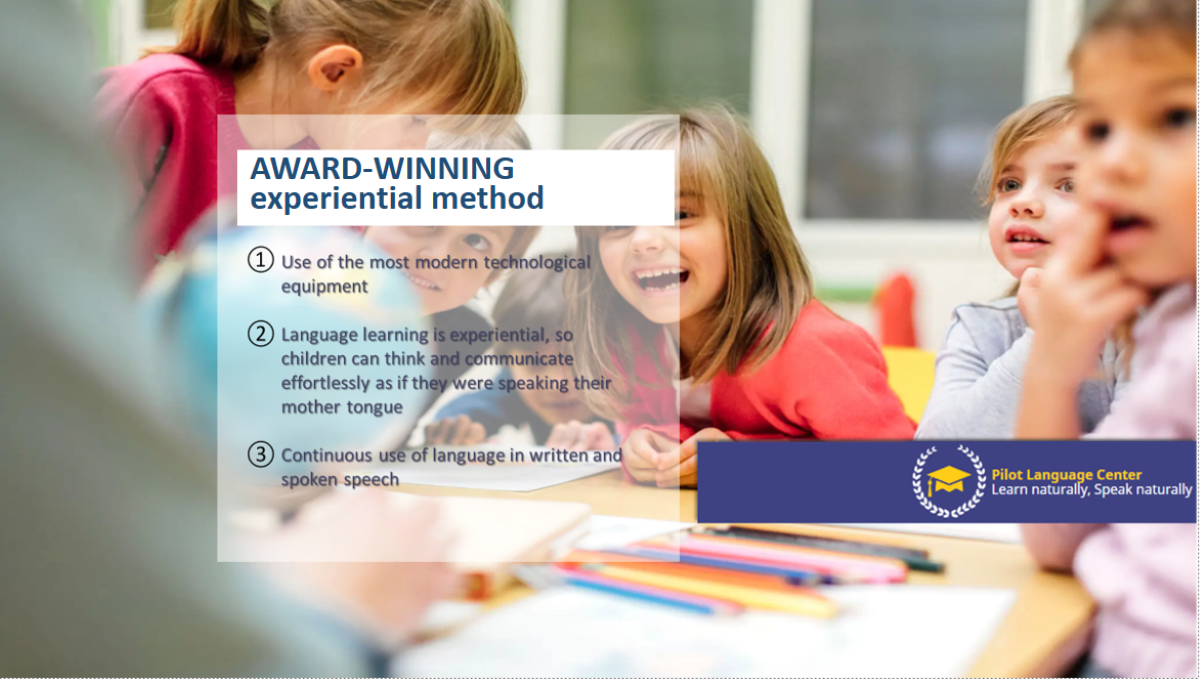 AWARD-WINNING
experiential method

① Use of the most modern technological equipment

② Language learning is experiential, so children can think and communicate effortlessly as if they were speaking their mother tongue

③ Continuous use of language in written and spoken speech

Pilot Language Center
Learn naturally, Speak naturally